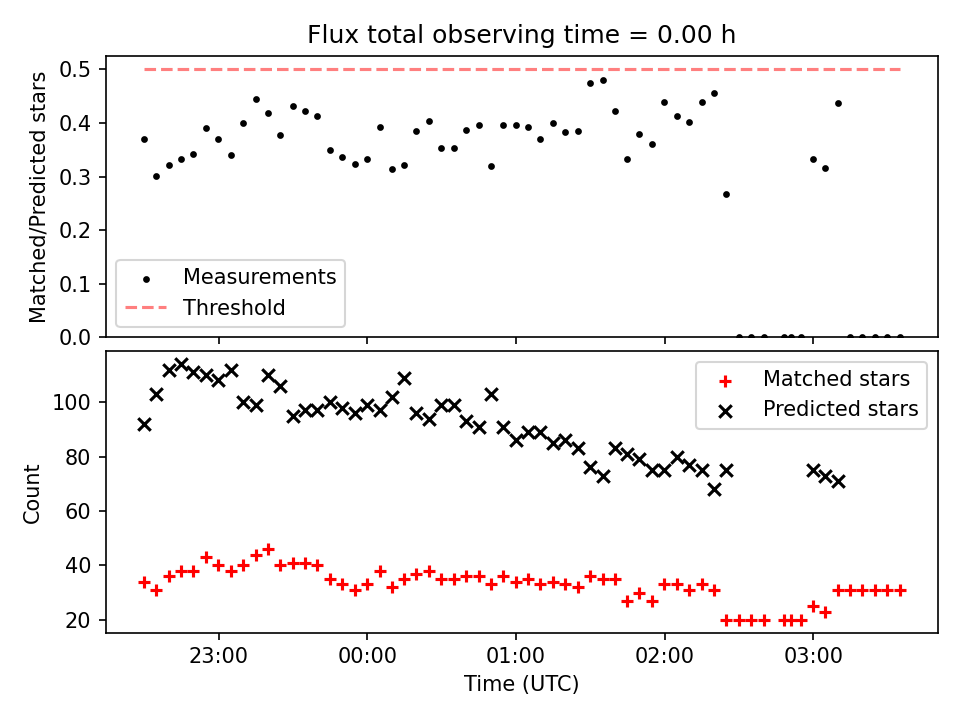 Flux total observing time = 0.00 h

Matched/Predicted stars

0.5
0.4
0.3
0.2
0.1
0.0

Measurements
Threshold

Count

100
80
60
40
20

Matched stars
Predicted stars

23:00
00:00
01:00
02:00
03:00

Time (UTC)